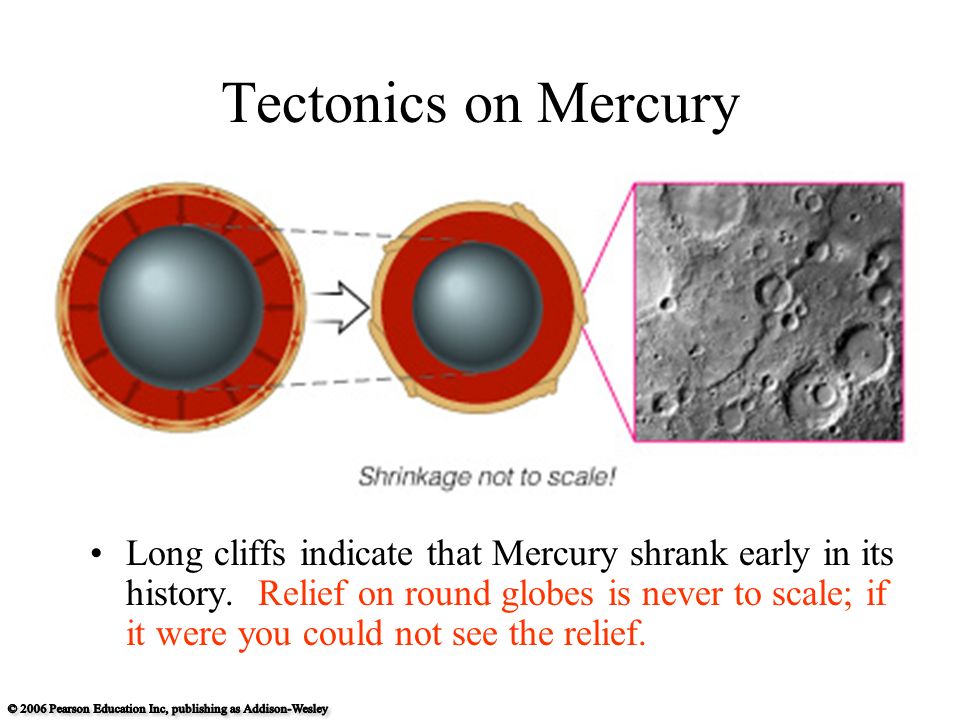 Tectonics on Mercury

Shrinkage not to scale!

• Long cliffs indicate that Mercury shrank early in its history. Relief on round globes is never to scale; if it were you could not see the relief.

© 2006 Pearson Education Inc, publishing as Addison-Wesley